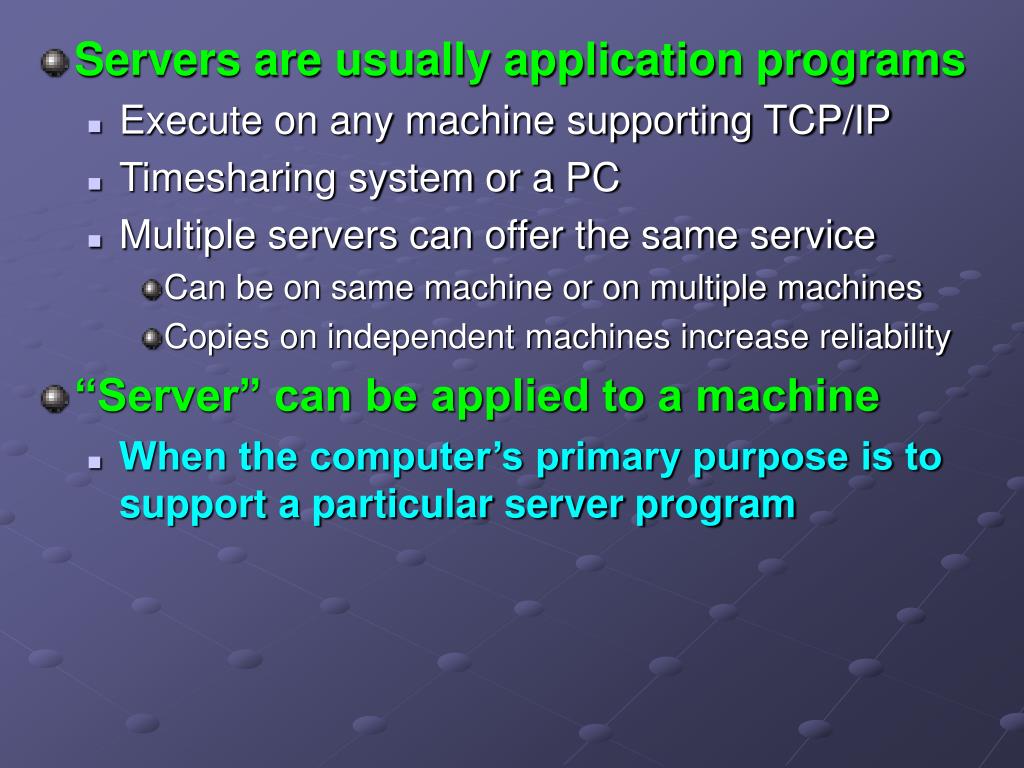 Servers are usually application programs

Execute on any machine supporting TCP/IP

Timesharing system or a PC

Multiple servers can offer the same service

Can be on same machine or on multiple machines

Copies on independent machines increase reliability

“Server” can be applied to a machine

When the computer’s primary purpose is to support a particular server program